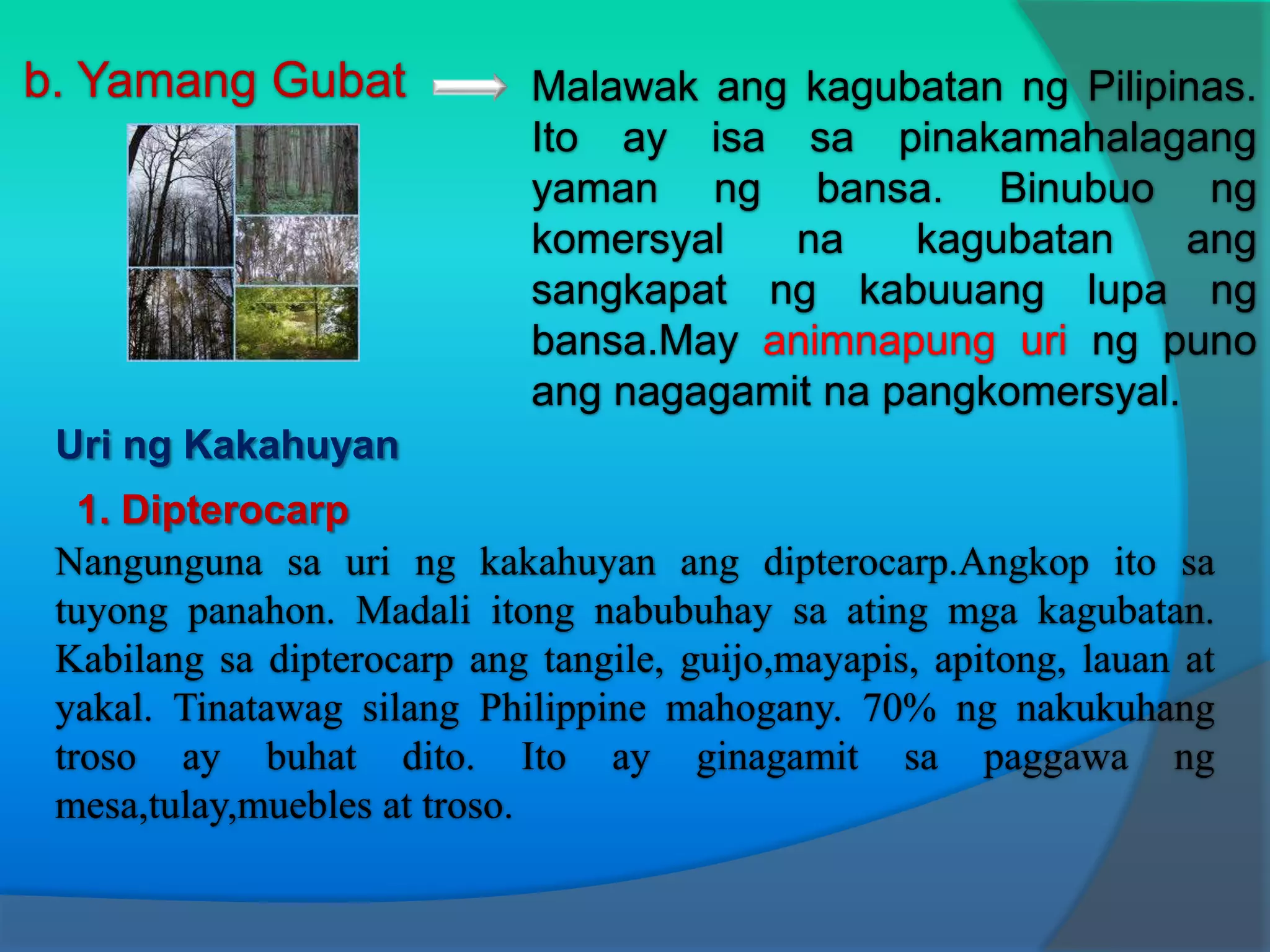 b. Yamang Gubat

Malawak ang kagubatan ng Pilipinas. Ito ay isa sa pinakamahalagang yaman ng bansa. Binubuo ng komersyal na kagubatan ang sangkapat ng kabuuang lupa ng bansa.May animnapung uri ng puno ang nagagamit na pangkomersyal.

Uri ng Kakahuyan

1. Dipterocarp

Nangunguna sa uri ng kakahuyan ang dipterocarp.Angkop ito sa tuyong panahon. Madali itong nabubuhay sa ating mga kagubatan. Kabilang sa dipterocarp ang tangile, guijo,mayapis, apitong, lauan at yakal. Tinatawag silang Philippine mahogany. 70% ng nakukuhang troso ay buhat dito. Ito ay ginagamit sa paggawa ng mesa,tulay,muebles at troso.